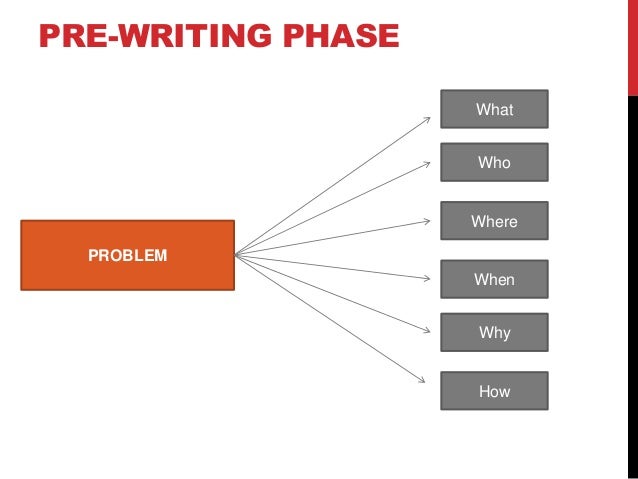 PRE-WRITING PHASE

PROBLEM

What

Who

Where

When

Why

How